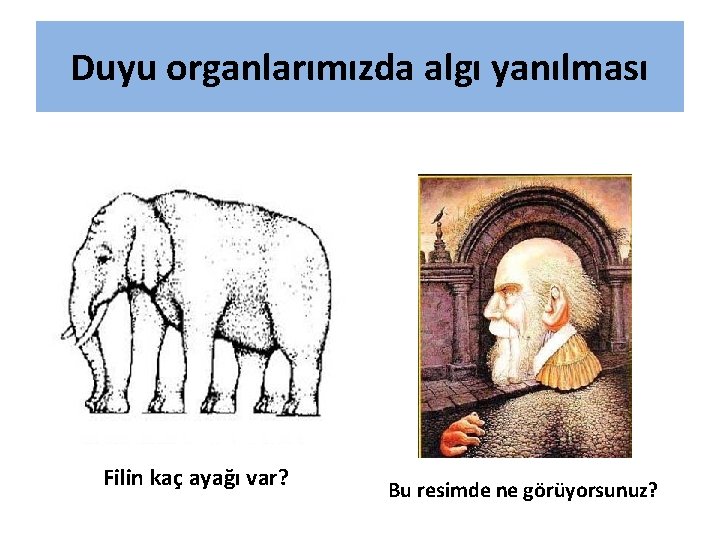 Duyu organlarımızda algı yanılması

Filin kaç ayağı var?

Bu resimde ne görüyorsunuz?